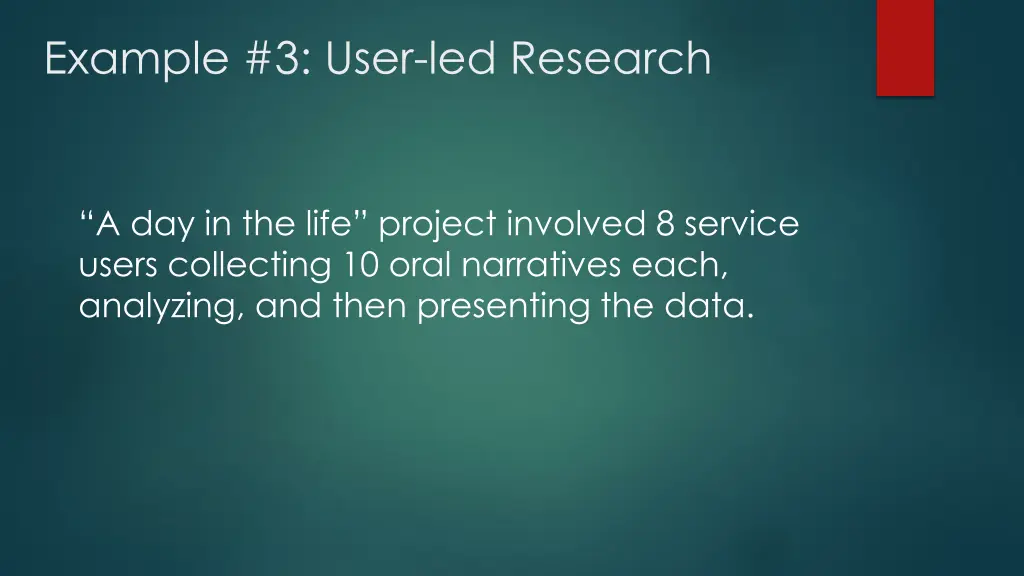 Example #3: User-led Research

“A day in the life” project involved 8 service users collecting 10 oral narratives each, analyzing, and then presenting the data.